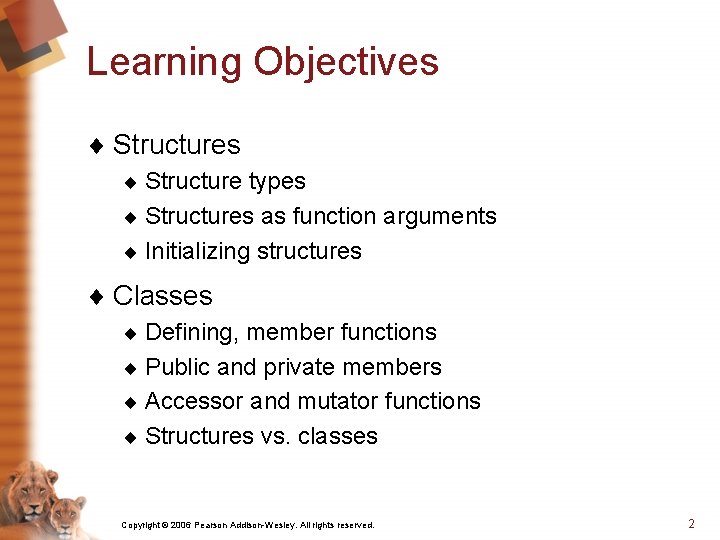 Learning Objectives

♦ Structures
  ♦ Structure types
  ♦ Structures as function arguments
  ♦ Initializing structures

♦ Classes
  ♦ Defining, member functions
  ♦ Public and private members
  ♦ Accessor and mutator functions
  ♦ Structures vs. classes

Copyright © 2006 Pearson Addison-Wesley. All rights reserved.

2